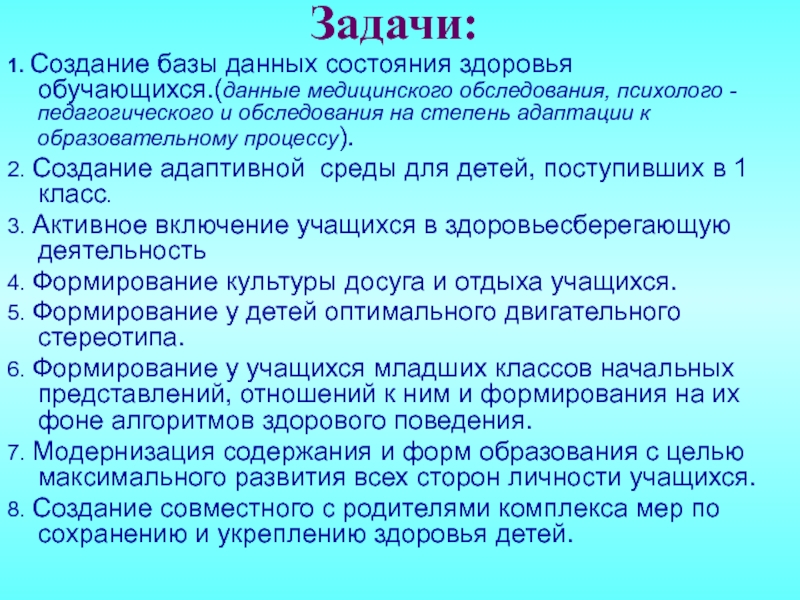 Задачи:

1. Создание базы данных состояния здоровья обучающихся.(данные медицинского обследования, психолого - педагогического и обследования на степень адаптации к образовательному процессу).

2. Создание адаптивной  среды для детей, поступивших в 1 класс.

3. Активное включение учащихся в здоровьесберегающую деятельность

4. Формирование культуры досуга и отдыха учащихся.

5. Формирование у детей оптимального двигательного стереотипа.

6. Формирование у учащихся младших классов начальных представлений, отношений к ним и формирования на их фоне алгоритмов здорового поведения.

7. Модернизация содержания и форм образования с целью максимального развития всех сторон личности учащихся.

8. Создание совместного с родителями комплекса мер по сохранению и укреплению здоровья детей.